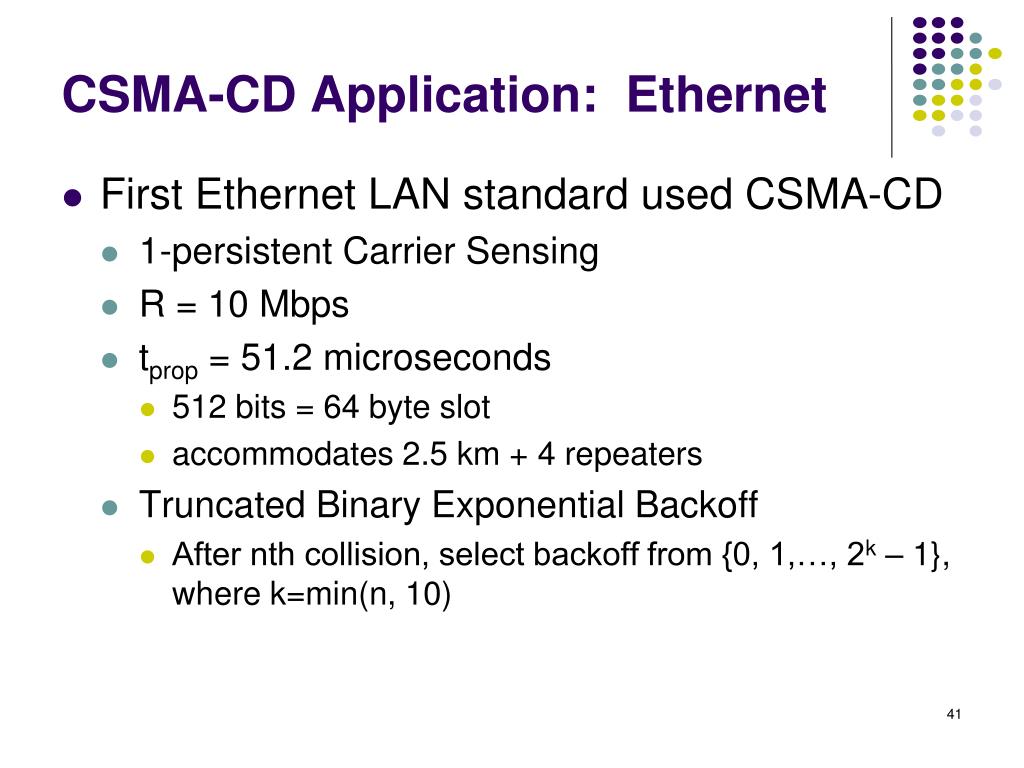 CSMA-CD Application: Ethernet

First Ethernet LAN standard used CSMA-CD

1-persistent Carrier Sensing

R = 10 Mbps

$t_{prop}$ = 51.2 microseconds

512 bits = 64 byte slot

accommodates 2.5 km + 4 repeaters

Truncated Binary Exponential Backoff

After nth collision, select backoff from {0, 1,…, $2^k$ – 1}, where k=min(n, 10)

41